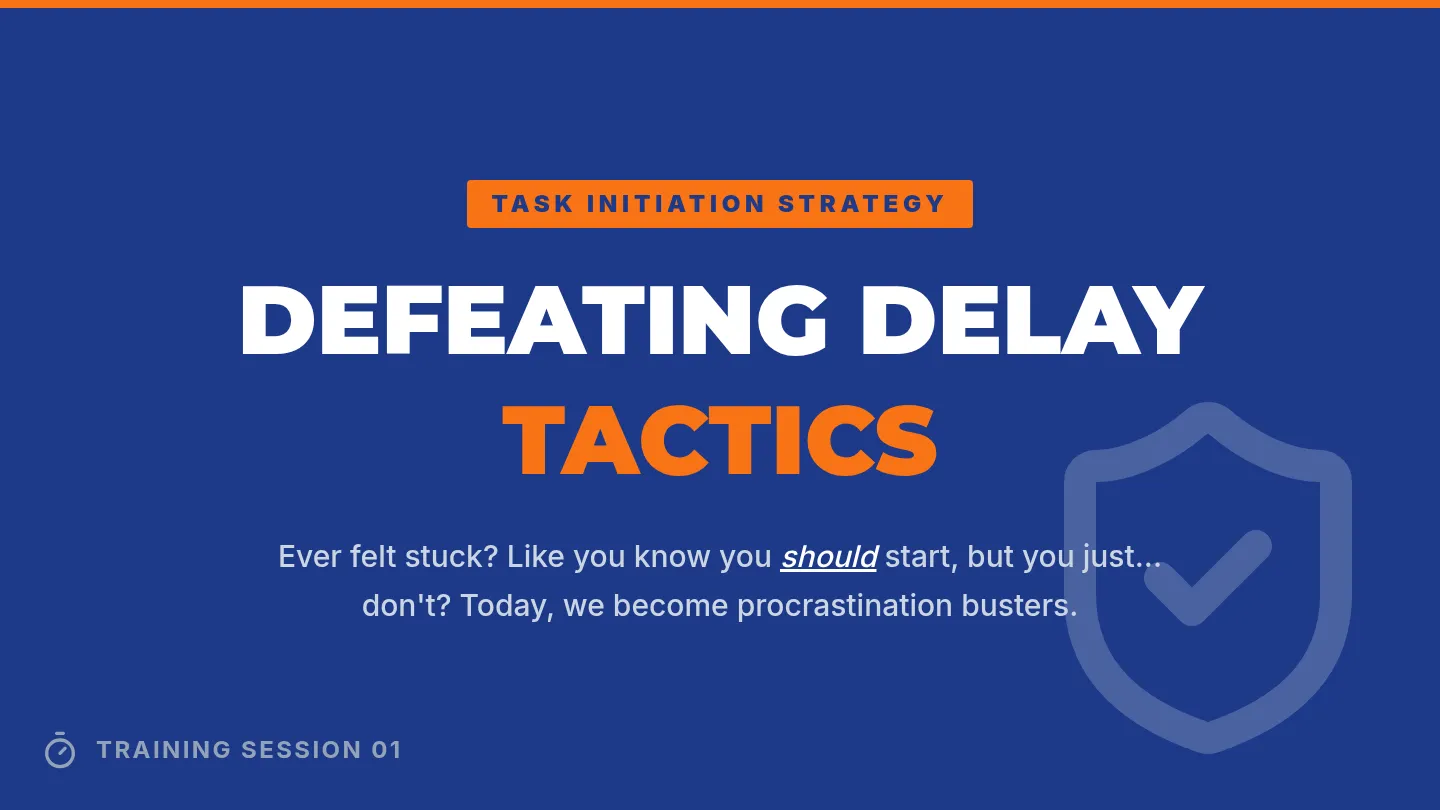 TASK INITIATION STRATEGY

DEFEATING DELAY TACTICS

Ever felt stuck? Like you know you should start, but you just... don't? Today, we become procrastination busters.

TRAINING SESSION 01